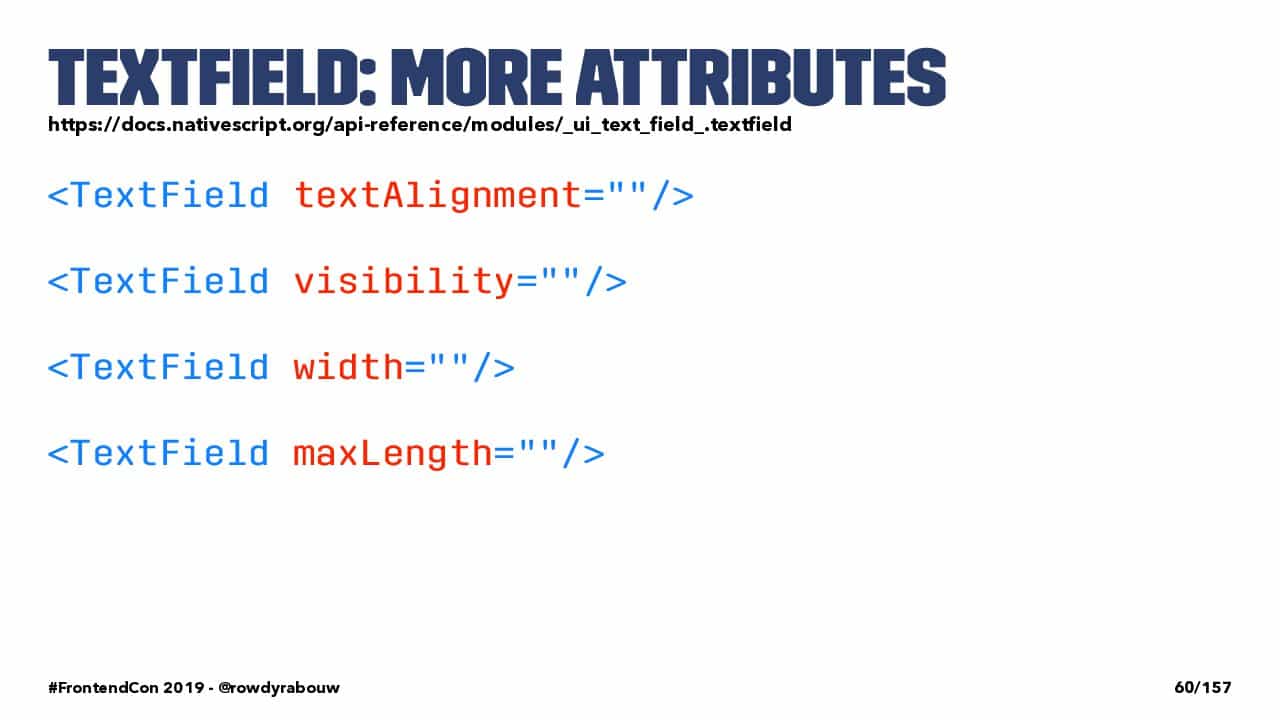 TEXTFIELD: MORE ATTRIBUTES
https://docs.nativescript.org/api-reference/modules/_ui_text_field_.textfield

<TextField textAlignment=""/>

<TextField visibility=""/>

<TextField width=""/>

<TextField maxLength=""/>

#FrontendCon 2019 - @rowdyrabouw

60/157